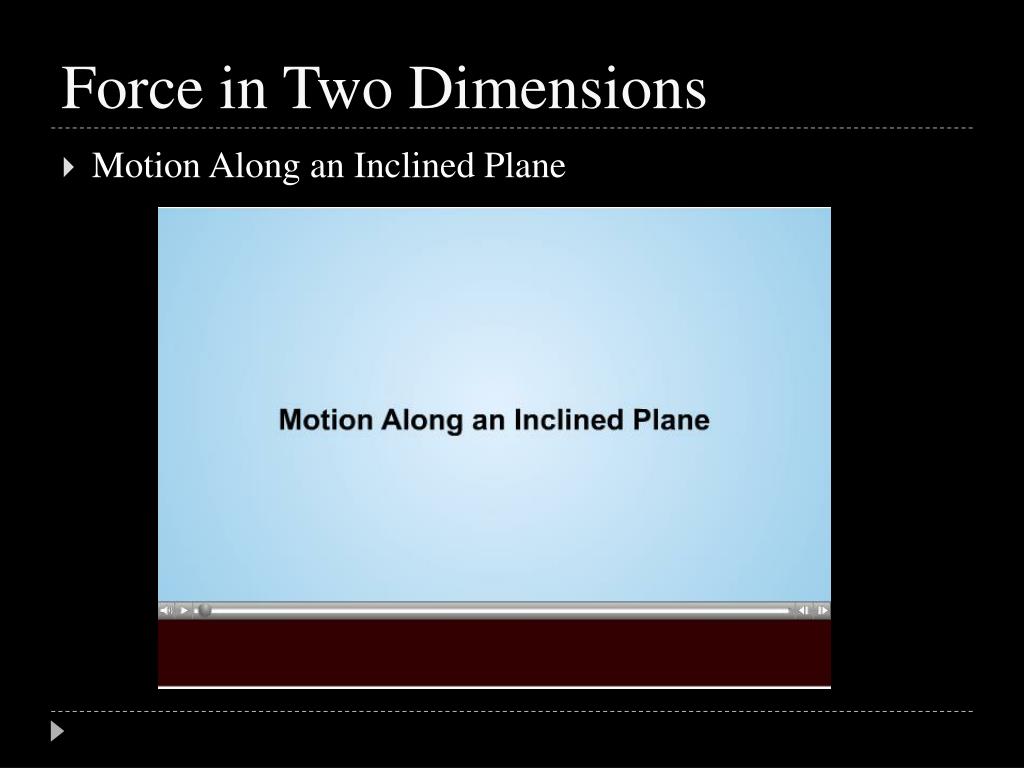 Force in Two Dimensions

Motion Along an Inclined Plane

Motion Along an Inclined Plane